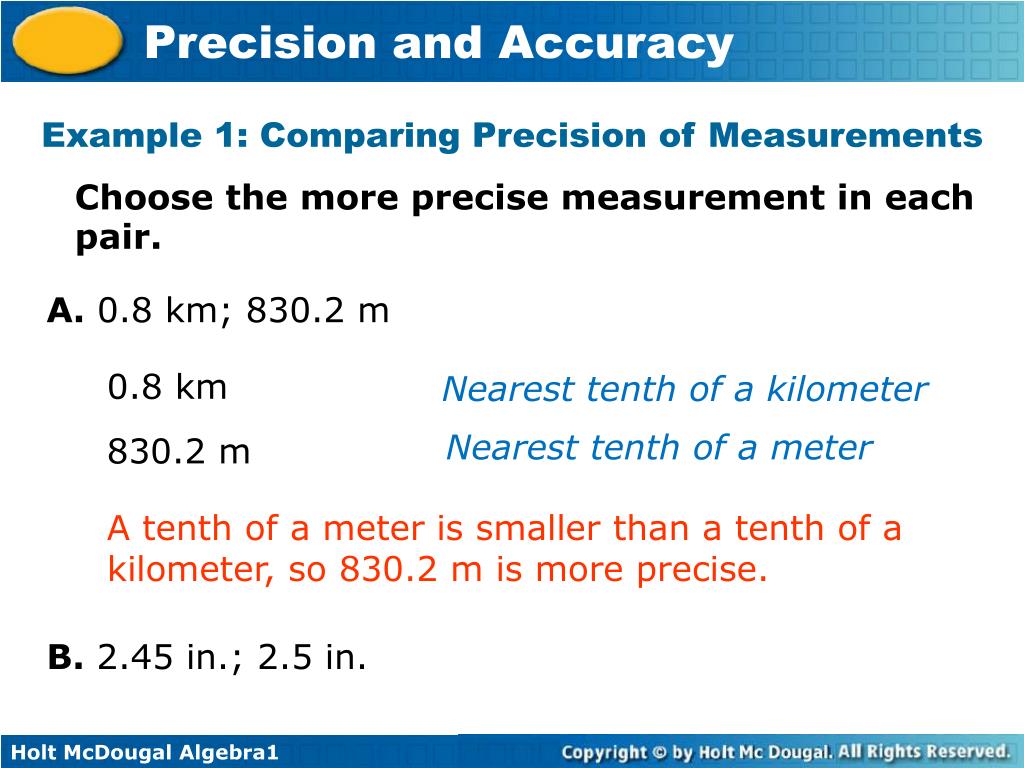 Precision and Accuracy

Example 1: Comparing Precision of Measurements

Choose the more precise measurement in each pair.

A. 0.8 km; 830.2 m

0.8 km

Nearest tenth of a kilometer

830.2 m

Nearest tenth of a meter

A tenth of a meter is smaller than a tenth of a kilometer, so 830.2 m is more precise.

B. 2.45 in.; 2.5 in.

Holt McDougal Algebra1

Copyright © by Holt Mc Dougal. All Rights Reserved.